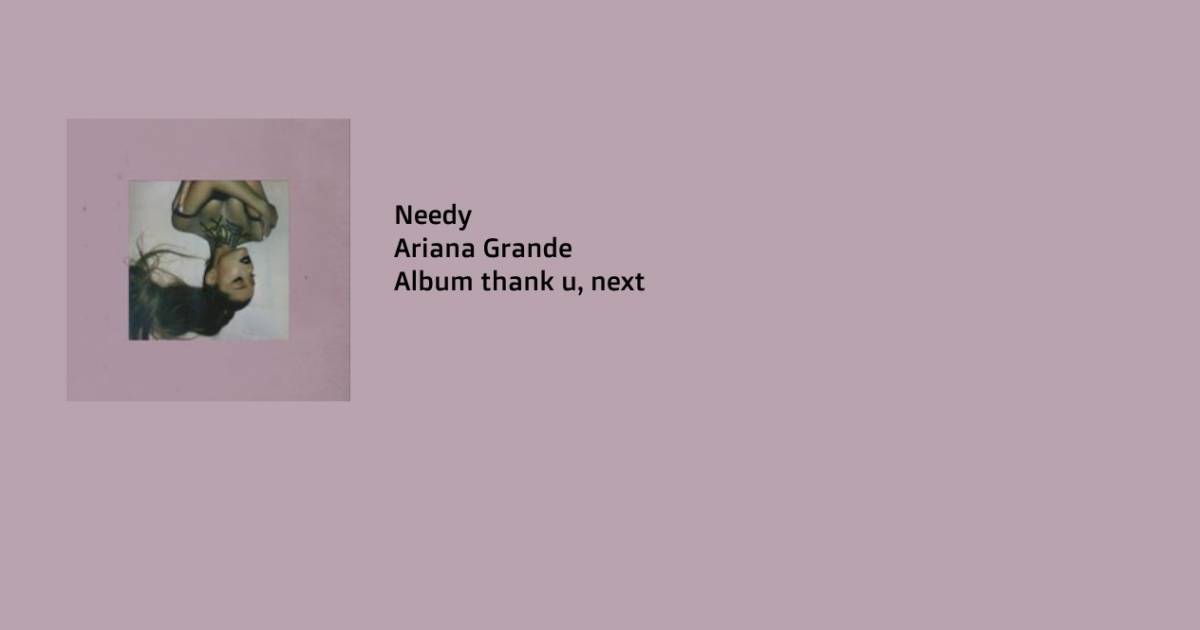 Needy
Ariana Grande
Album thank u, next